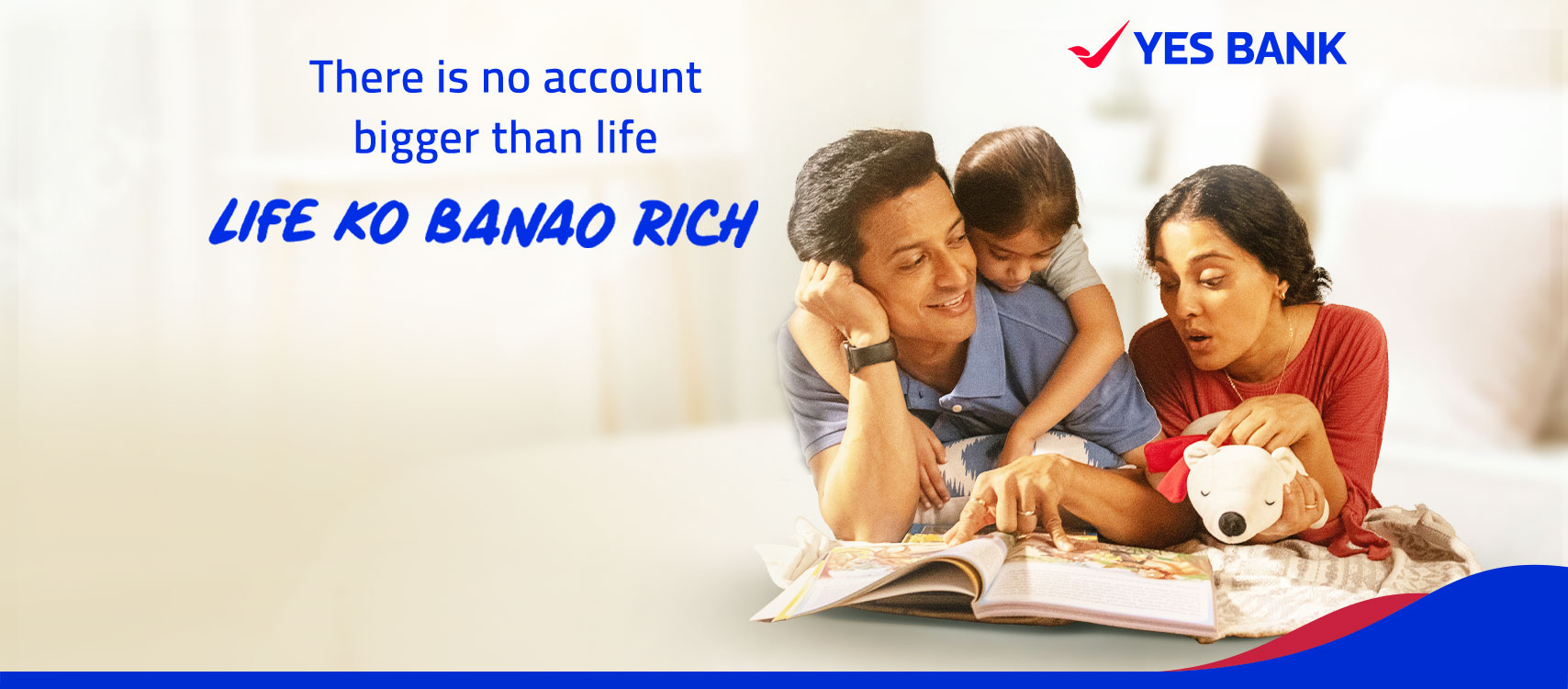 YES BANK

There is no account bigger than life

LIFE KO BANAO RICH